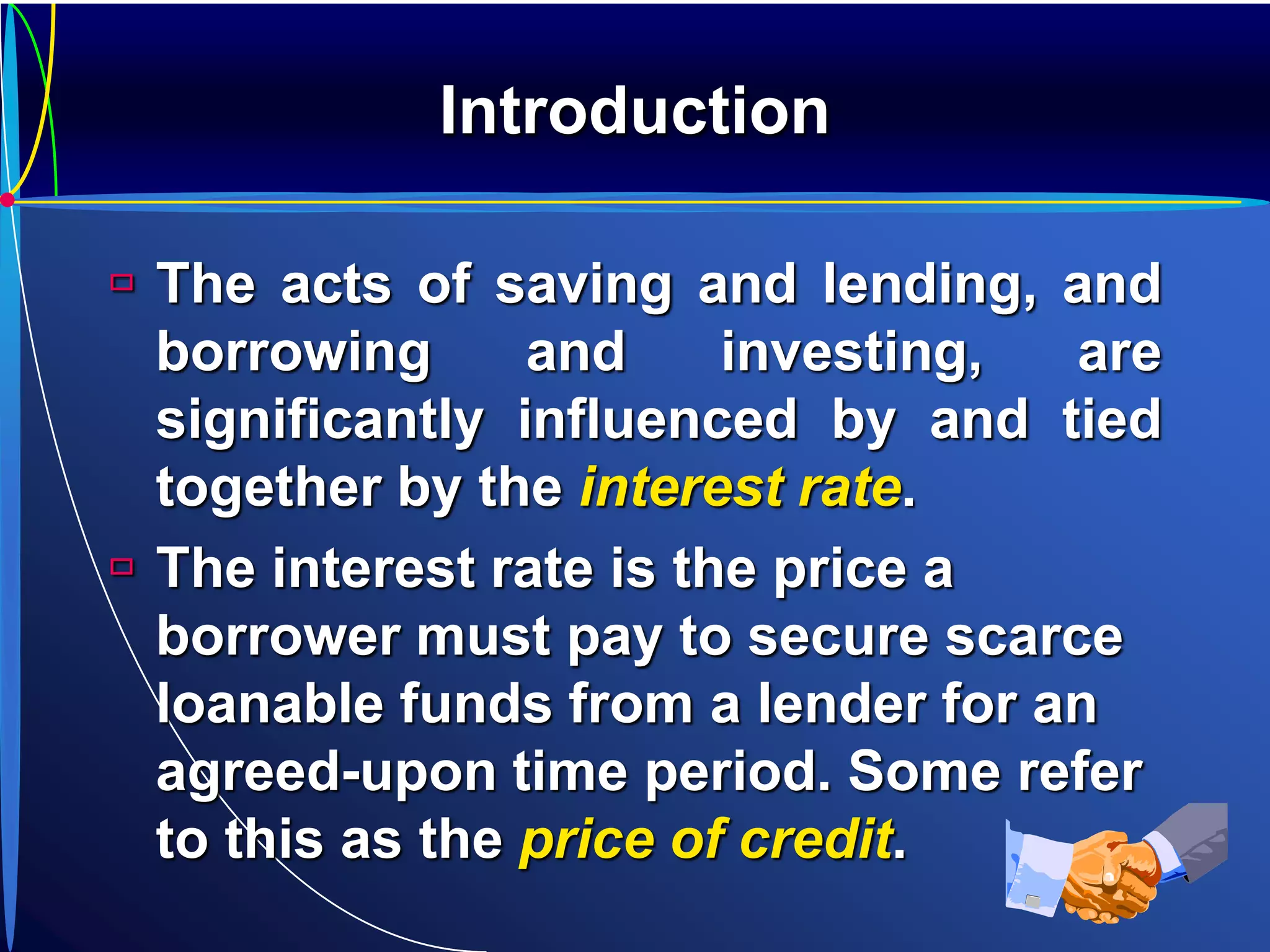 Introduction

The acts of saving and lending, and borrowing and investing, are significantly influenced by and tied together by the interest rate.

The interest rate is the price a borrower must pay to secure scarce loanable funds from a lender for an agreed-upon time period. Some refer to this as the price of credit.